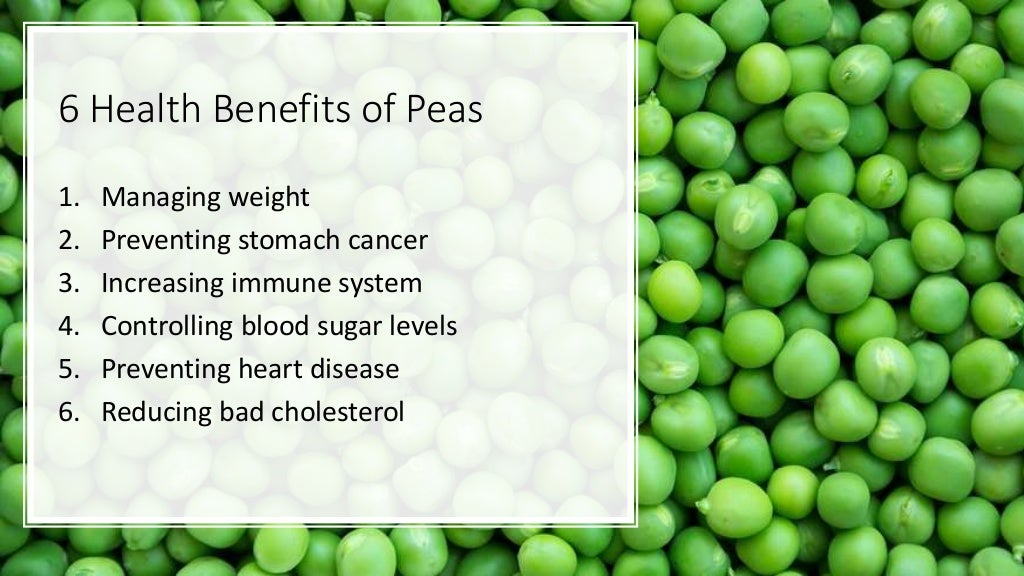 6 Health Benefits of Peas

1. Managing weight
2. Preventing stomach cancer
3. Increasing immune system
4. Controlling blood sugar levels
5. Preventing heart disease
6. Reducing bad cholesterol